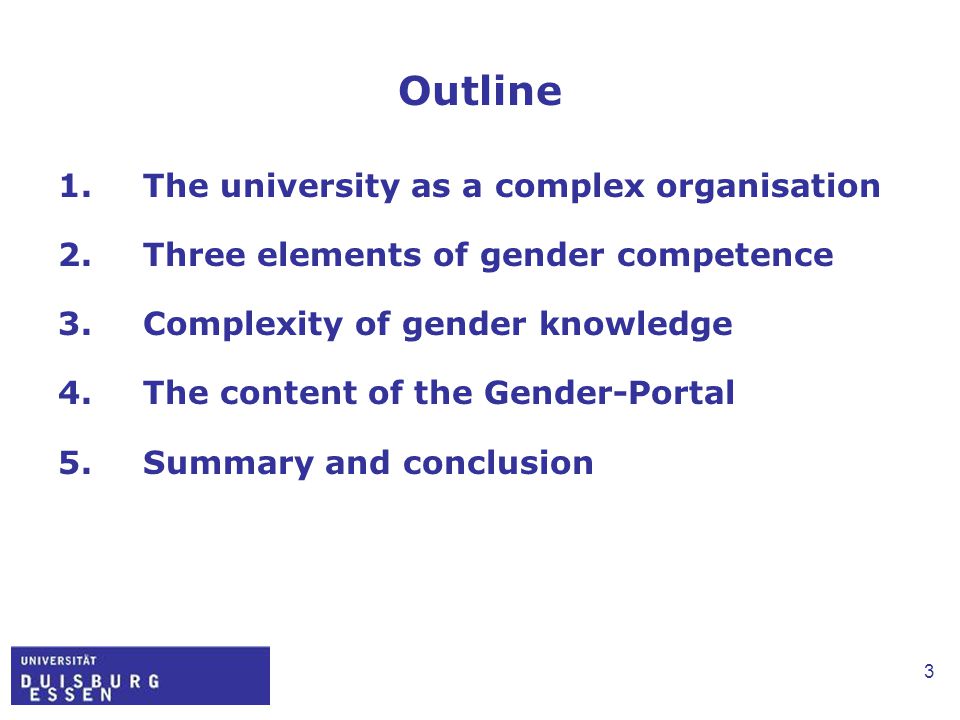 Outline

1. The university as a complex organisation

2. Three elements of gender competence

3. Complexity of gender knowledge

4. The content of the Gender-Portal

5. Summary and conclusion

UNIVERSITÄT
DUISBURG
ESSEN

3